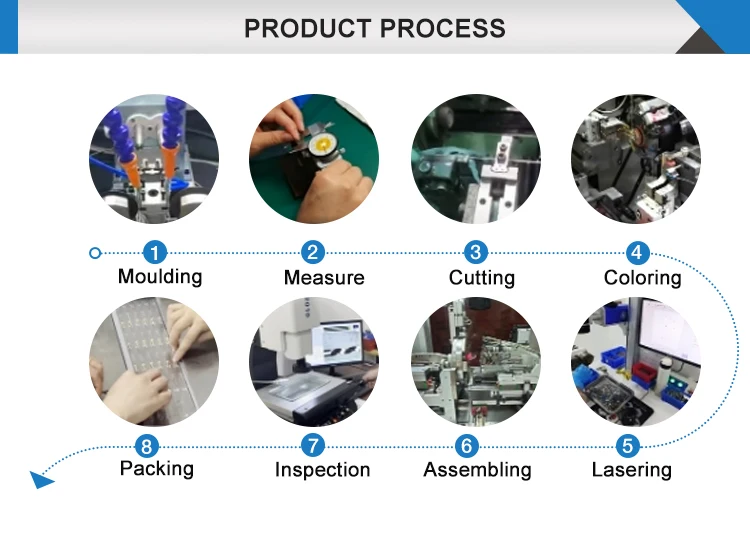 PRODUCT PROCESS

1 Moulding

2 Measure

3 Cutting

4 Coloring

5 Lasering

6 Assembling

7 Inspection

8 Packing